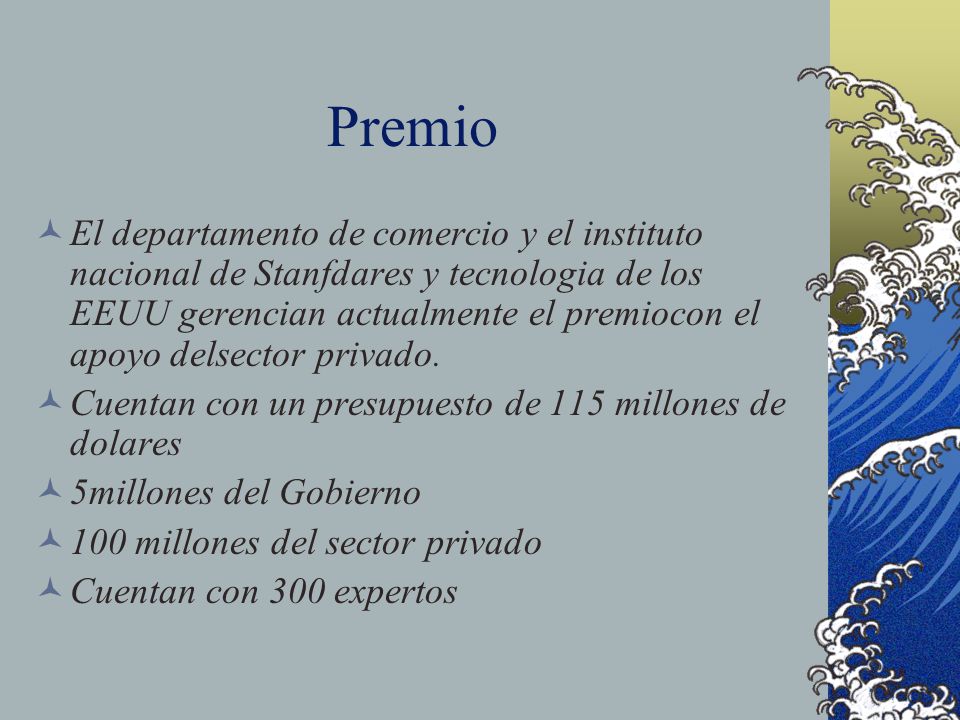 Premio

El departamento de comercio y el instituto nacional de Stanfdares y tecnologia de los EEUU gerencian actualmente el premiocon el apoyo delsector privado.

Cuentan con un presupuesto de 115 millones de dolares

5millones del Gobierno

100 millones del sector privado

Cuentan con 300 expertos